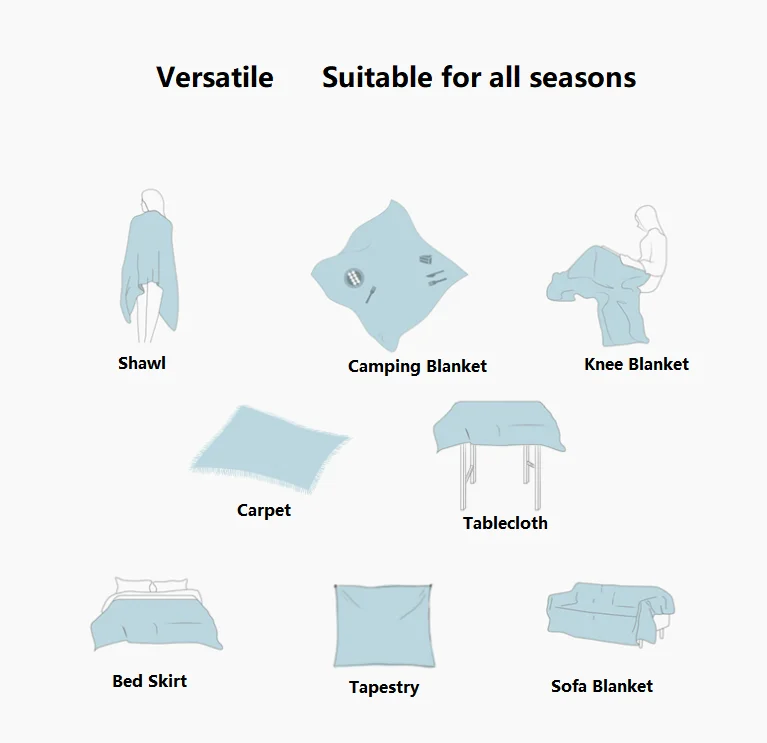 Versatile Suitable for all seasons

Shawl

Camping Blanket

Knee Blanket

Carpet

Tablecloth

Bed Skirt

Tapestry

Sofa Blanket